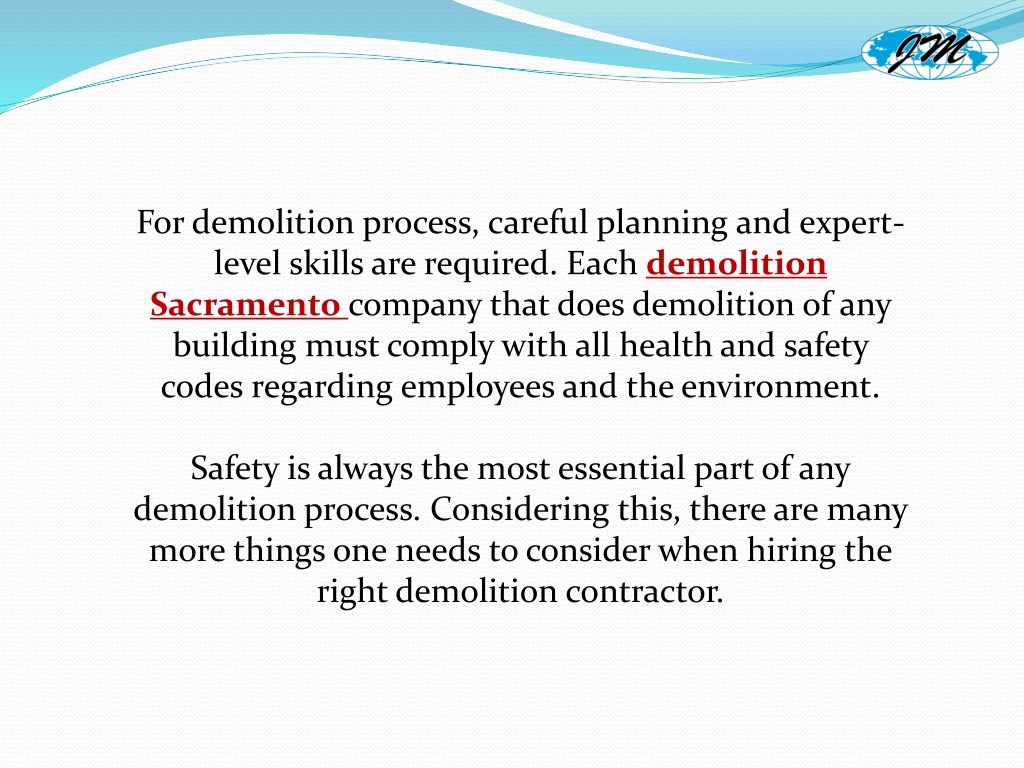 JM

For demolition process, careful planning and expert-level skills are required. Each demolition Sacramento company that does demolition of any building must comply with all health and safety codes regarding employees and the environment.

Safety is always the most essential part of any demolition process. Considering this, there are many more things one needs to consider when hiring the right demolition contractor.